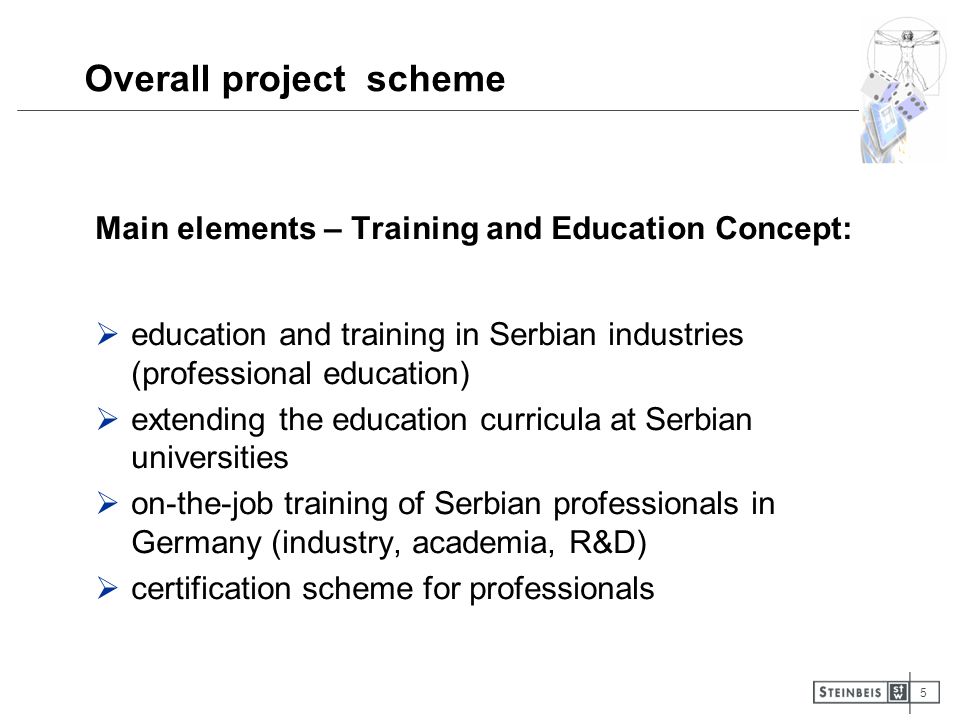 Overall project scheme

Main elements – Training and Education Concept:

➢ education and training in Serbian industries (professional education)
➢ extending the education curricula at Serbian universities
➢ on-the-job training of Serbian professionals in Germany (industry, academia, R&D)
➢ certification scheme for professionals

STEINBEIS STW 5